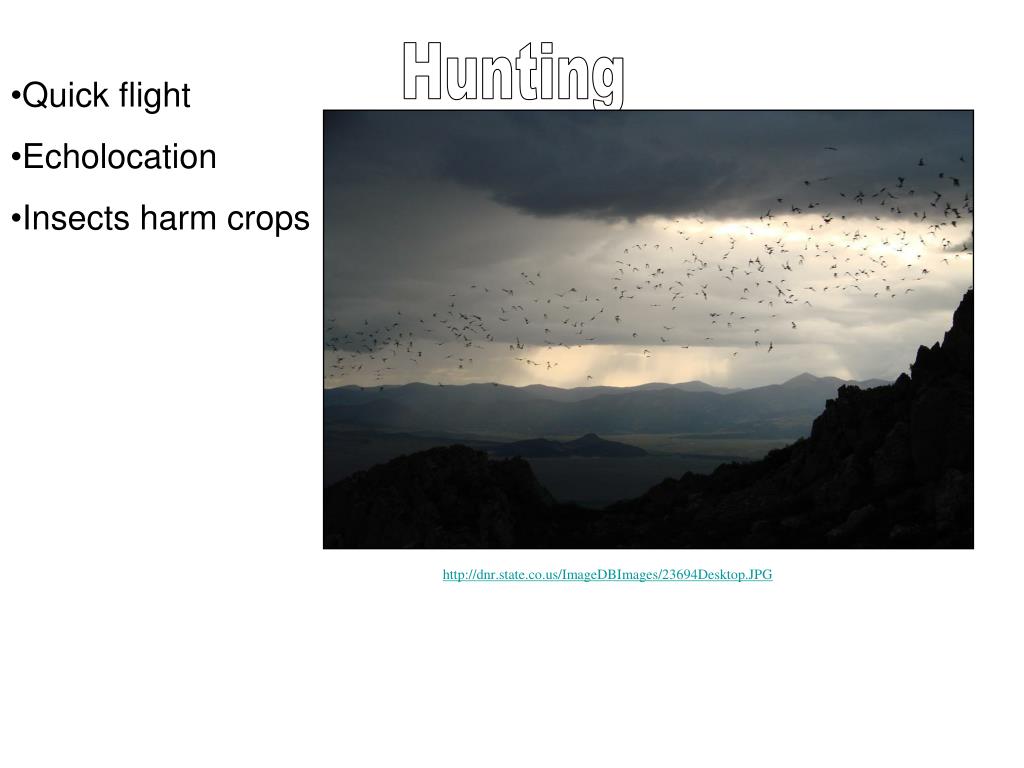 Hunting

•Quick flight

•Echolocation

•Insects harm crops

http://dnr.state.co.us/ImageDBImages/23694Desktop.JPG